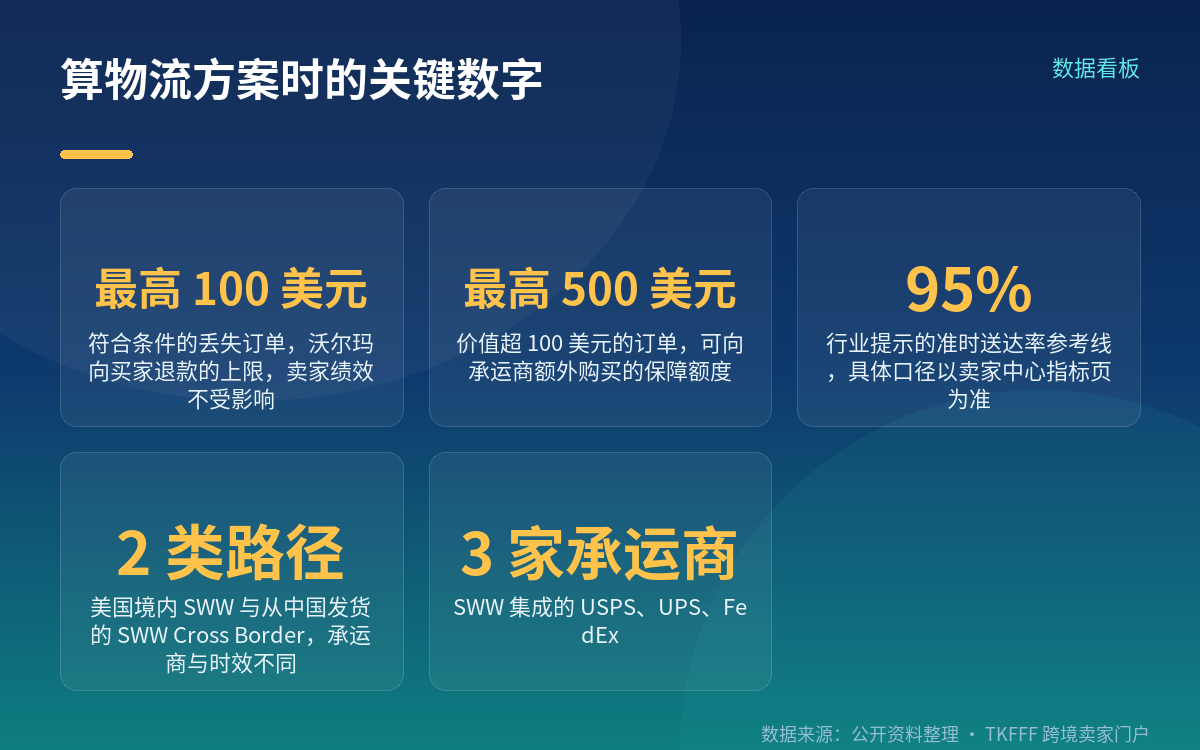 算物流方案时的关键数字

数据看板

最高 100 美元

符合条件的丢失订单，沃尔玛向买家退款的上限，卖家绩效不受影响

最高 500 美元

价值超 100 美元的订单，可向承运商额外购买的保障额度

95%

行业提示的准时送达率参考线，具体口径以卖家中心指标页为准

2 类路径

美国境内 SWW 与从中国发货的 SWW Cross Border，承运商与时效不同

3 家承运商

SWW 集成的 USPS、UPS、FedEx

数据来源：公开资料整理 · TKFFF 跨境卖家门户